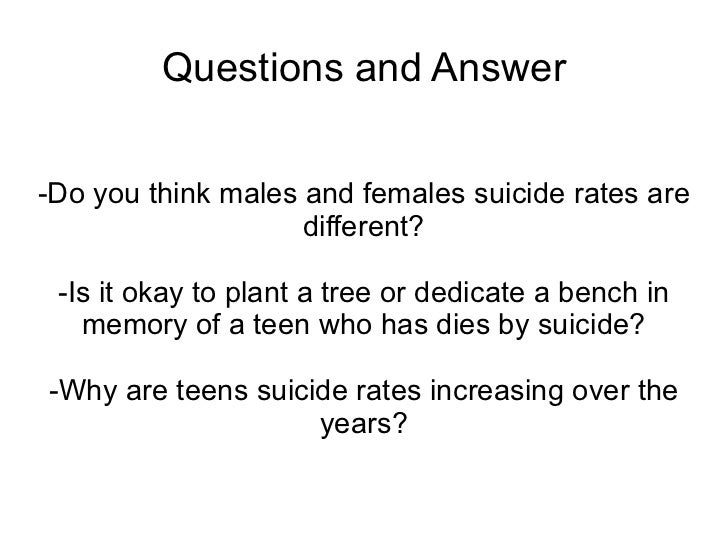 Questions and Answer

-Do you think males and females suicide rates are different?

-Is it okay to plant a tree or dedicate a bench in memory of a teen who has dies by suicide?

-Why are teens suicide rates increasing over the years?